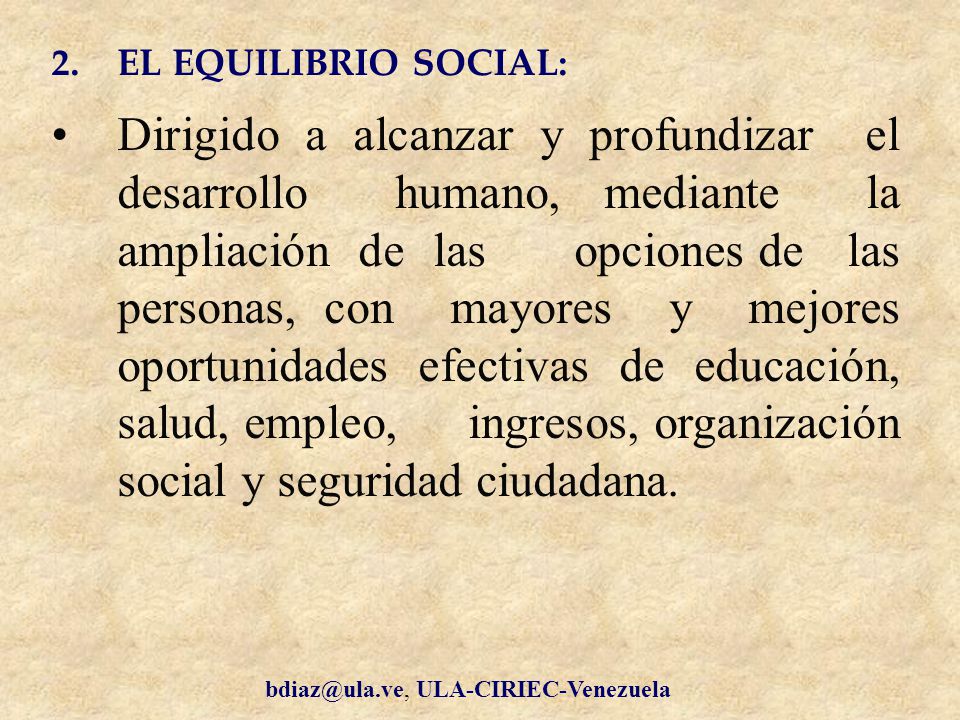 2. EL EQUILIBRIO SOCIAL:

• Dirigido a alcanzar y profundizar el desarrollo humano, mediante la ampliación de las opciones de las personas, con mayores y mejores oportunidades efectivas de educación, salud, empleo, ingresos, organización social y seguridad ciudadana.

bdiaz@ula.ve, ULA-CIRIEC-Venezuela